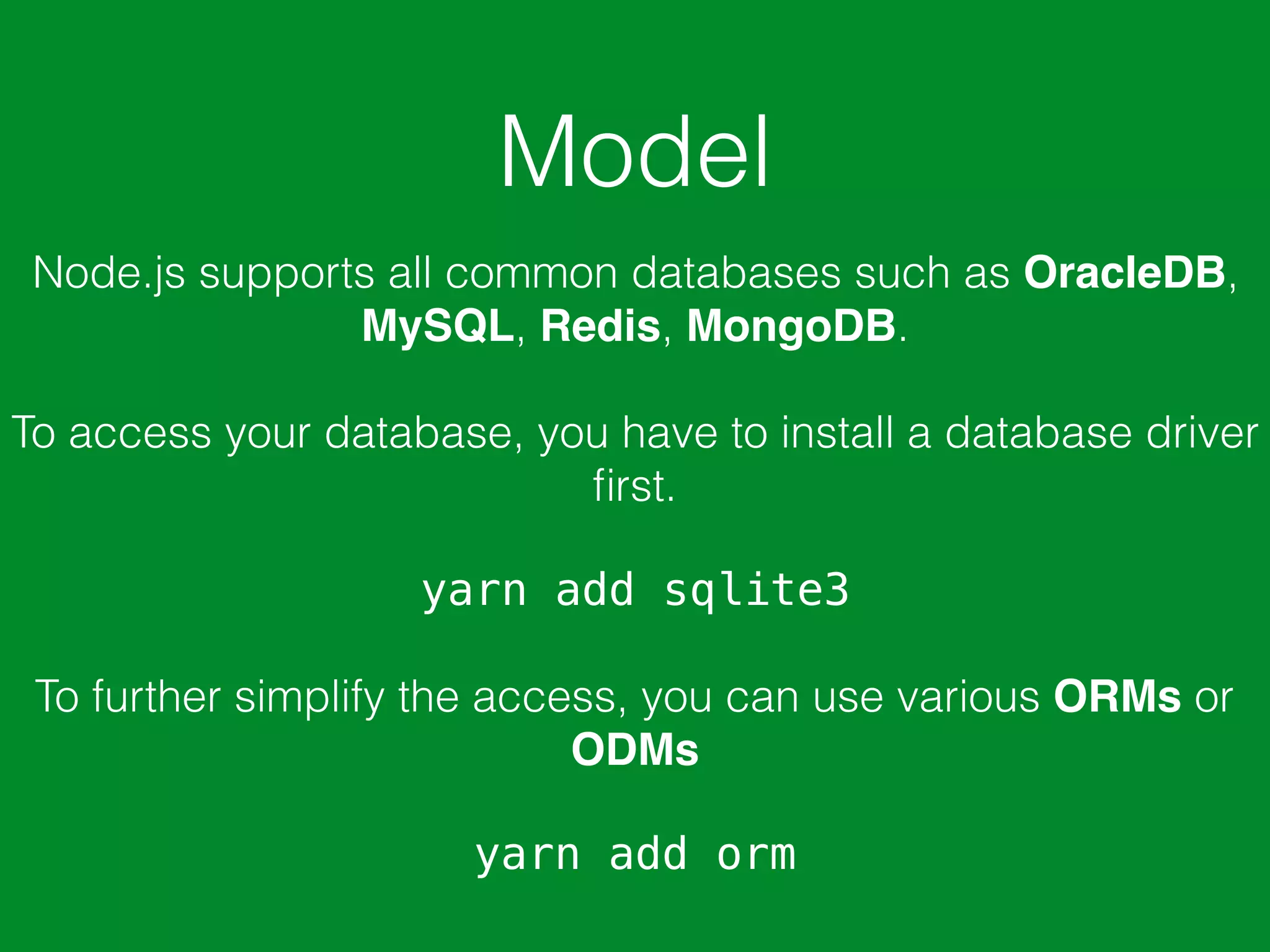 Model

Node.js supports all common databases such as OracleDB, MySQL, Redis, MongoDB.

To access your database, you have to install a database driver first.

yarn add sqlite3

To further simplify the access, you can use various ORMs or ODMs

yarn add orm